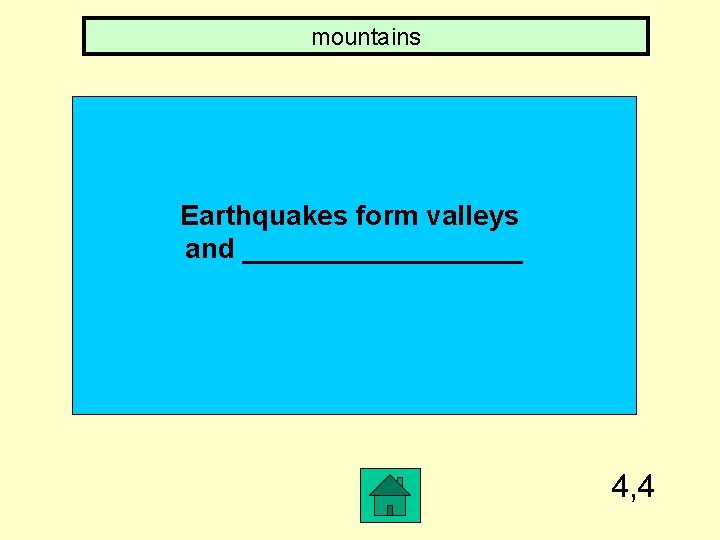 mountains

Earthquakes form valleys and ___________________

4,4